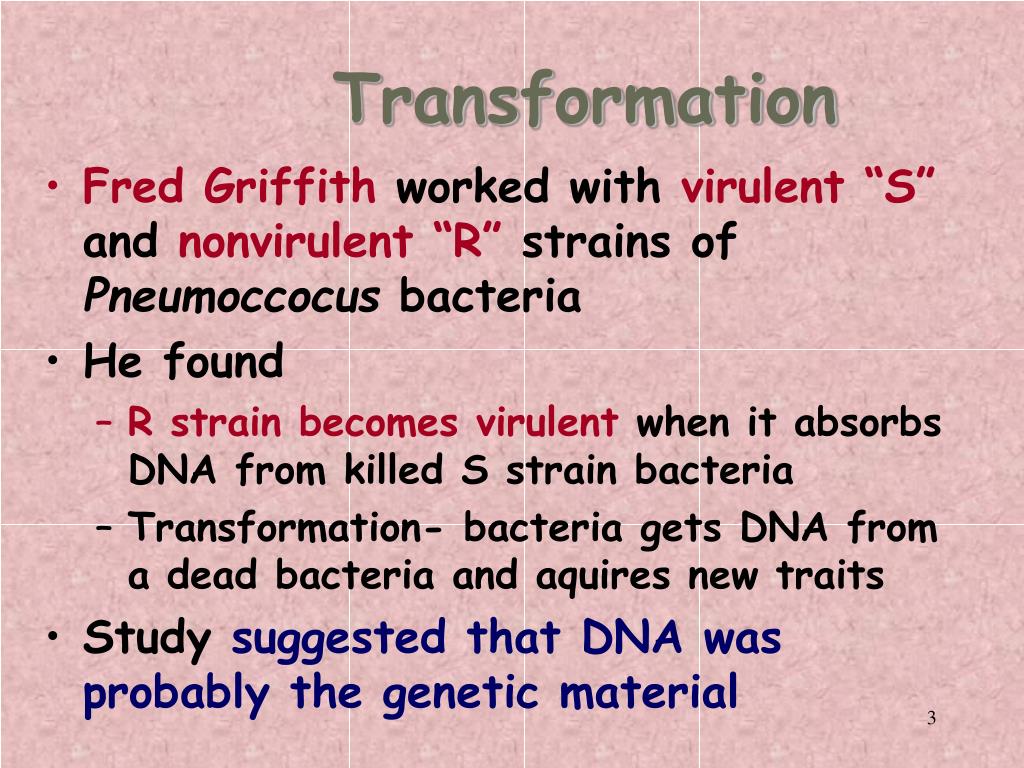 Transformation

• Fred Griffith worked with virulent “S” and nonvirulent “R” strains of Pneumoccocus bacteria

• He found

– R strain becomes virulent when it absorbs DNA from killed S strain bacteria

– Transformation- bacteria gets DNA from a dead bacteria and aquires new traits

• Study suggested that DNA was probably the genetic material

3